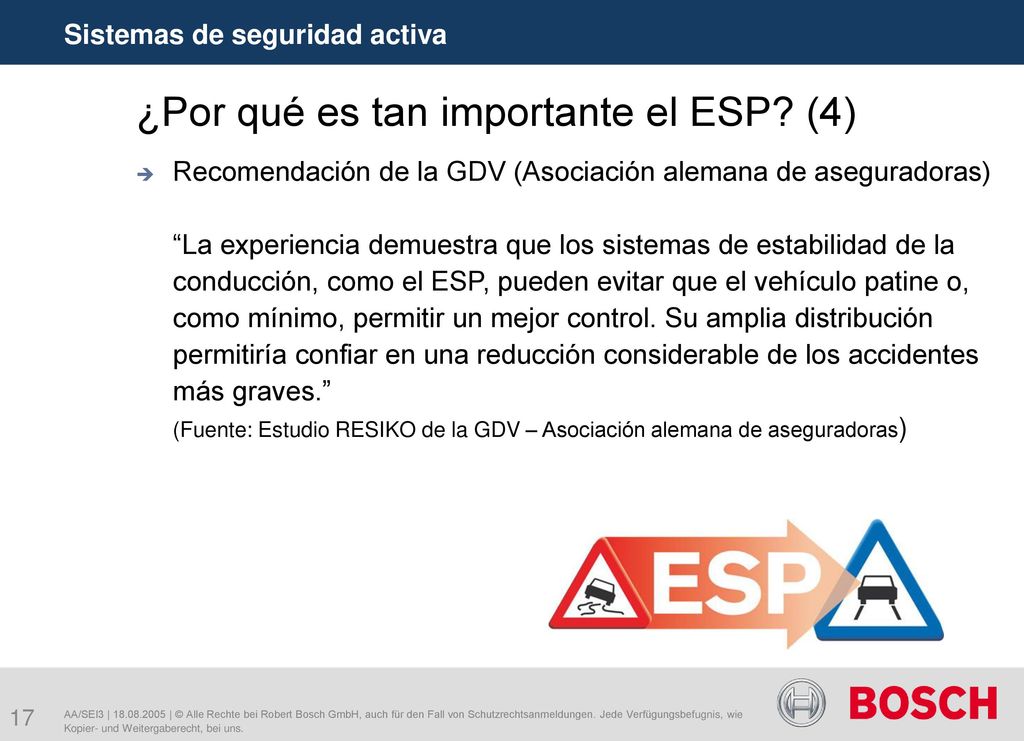 Sistemas de seguridad activa

¿Por qué es tan importante el ESP? (4)

Recomendación de la GDV (Asociación alemana de aseguradoras)

“La experiencia demuestra que los sistemas de estabilidad de la conducción, como el ESP, pueden evitar que el vehículo patine o, como mínimo, permitir un mejor control. Su amplia distribución permitiría confiar en una reducción considerable de los accidentes más graves.”
(Fuente: Estudio RESIKO de la GDV – Asociación alemana de aseguradoras)

ESP

17

AA/SEI3 | 18.08.2005 | © Alle Rechte bei Robert Bosch GmbH, auch für den Fall von Schutzrechtsanmeldungen. Jede Verfügungsbefugnis, wie Kopier- und Weitergaberecht, bei uns.

BOSCH